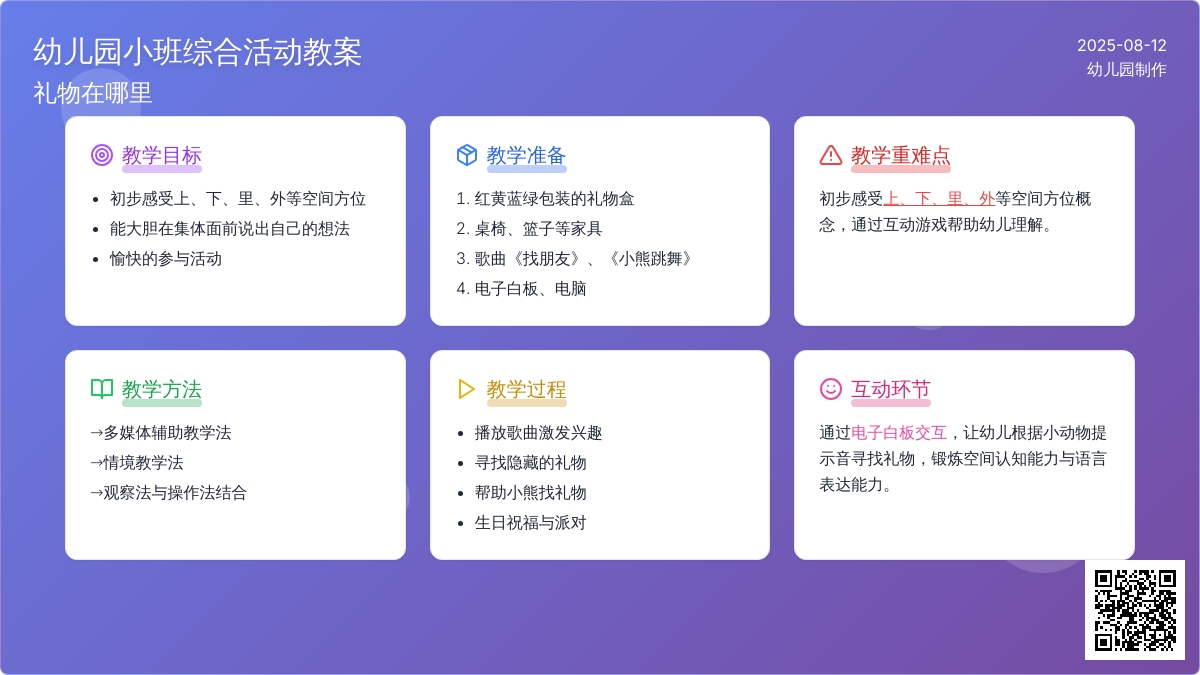 幼儿园小班综合活动教案

礼物在哪里

2025-08-12
幼儿园制作

教学目标

- 初步感受上、下、里、外等空间方位
- 能大胆在集体面前说出自己的想法
- 愉快的参与活动

教学准备

1. 红黄蓝绿包装的礼物盒
2. 桌椅、篮子等家具
3. 歌曲《找朋友》、《小熊跳舞》
4. 电子白板、电脑

教学重难点

初步感受上、下、里、外等空间方位概念，通过互动游戏帮助幼儿理解。

教学方法

→多媒体辅助教学法
→情境教学法
→观察法与操作法结合

教学过程

- 播放歌曲激发兴趣
- 寻找隐藏的礼物
- 帮助小熊找礼物
- 生日祝福与派对

互动环节

通过电子白板交互，让幼儿根据小动物提示音寻找礼物，锻炼空间认知能力与语言表达能力。